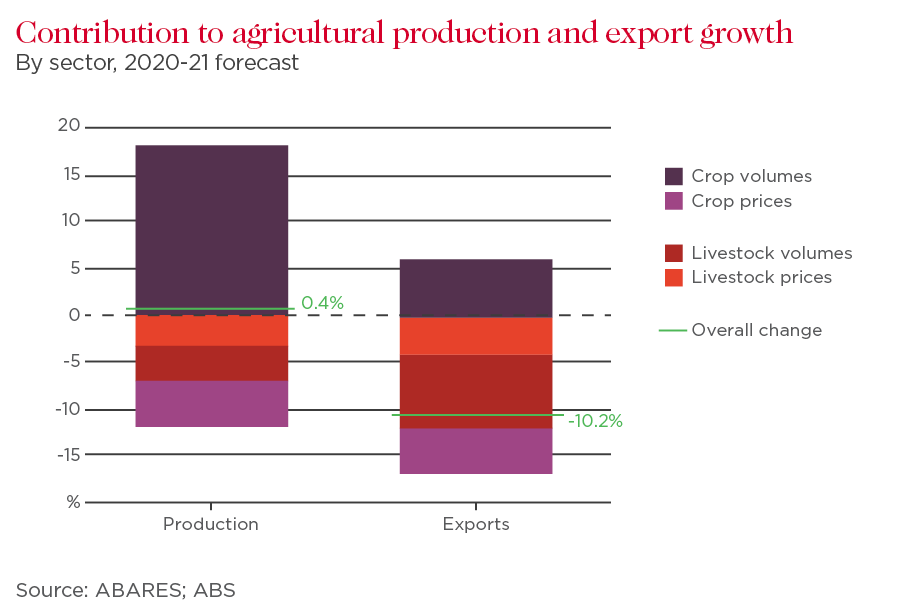 Contribution to agricultural production and export growth
By sector, 2020-21 forecast

20
15
10
5
0
-5
-10
-15
%

0.4%
-10.2%

Production
Exports

Crop volumes
Crop prices

Livestock volumes
Livestock prices

Overall change

Source: ABARES; ABS